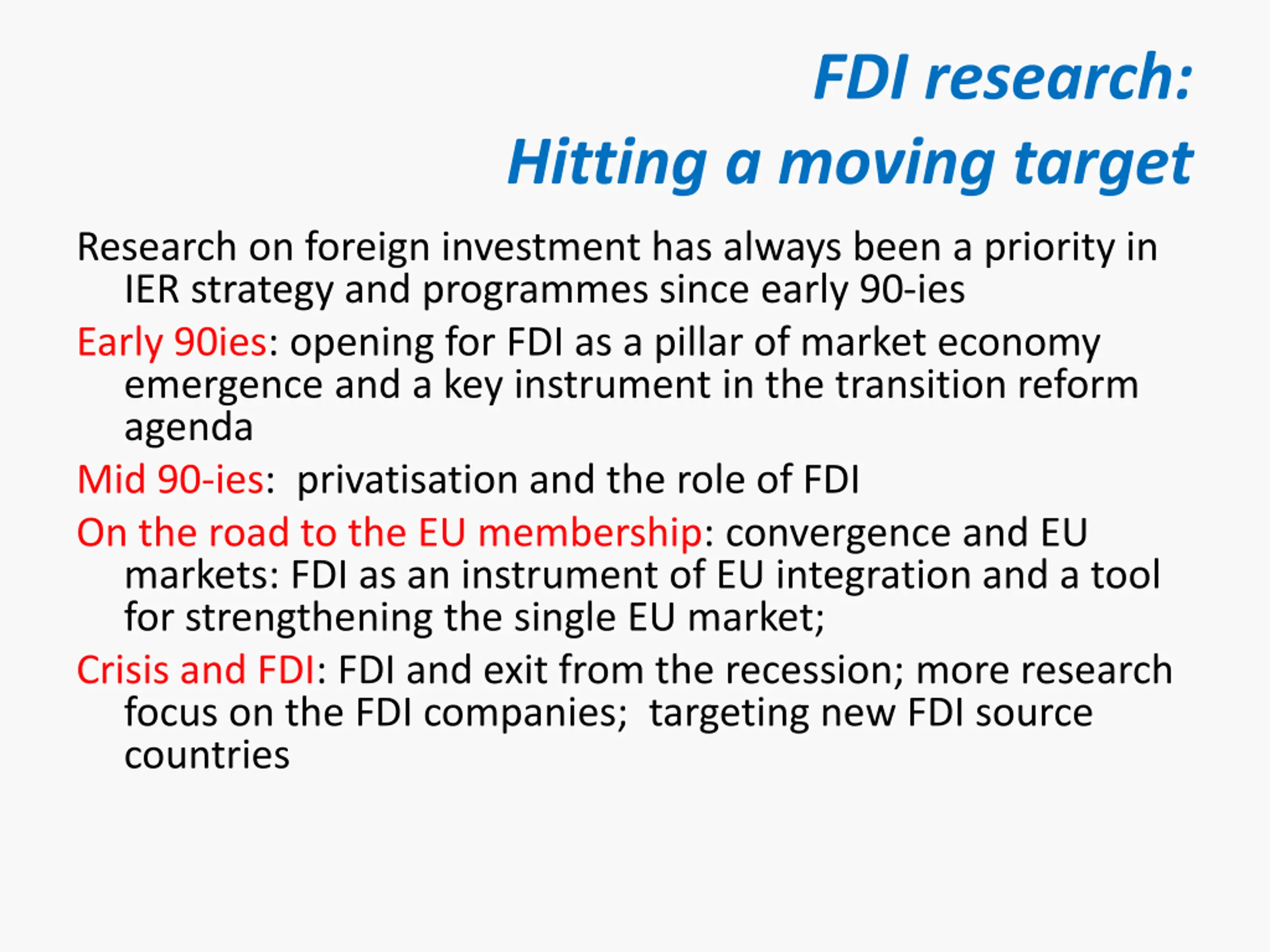 FDI research:
Hitting a moving target

Research on foreign investment has always been a priority in IER strategy and programmes since early 90-ies

Early 90ies: opening for FDI as a pillar of market economy emergence and a key instrument in the transition reform agenda

Mid 90-ies: privatisation and the role of FDI

On the road to the EU membership: convergence and EU markets: FDI as an instrument of EU integration and a tool for strengthening the single EU market;

Crisis and FDI: FDI and exit from the recession; more research focus on the FDI companies; targeting new FDI source countries